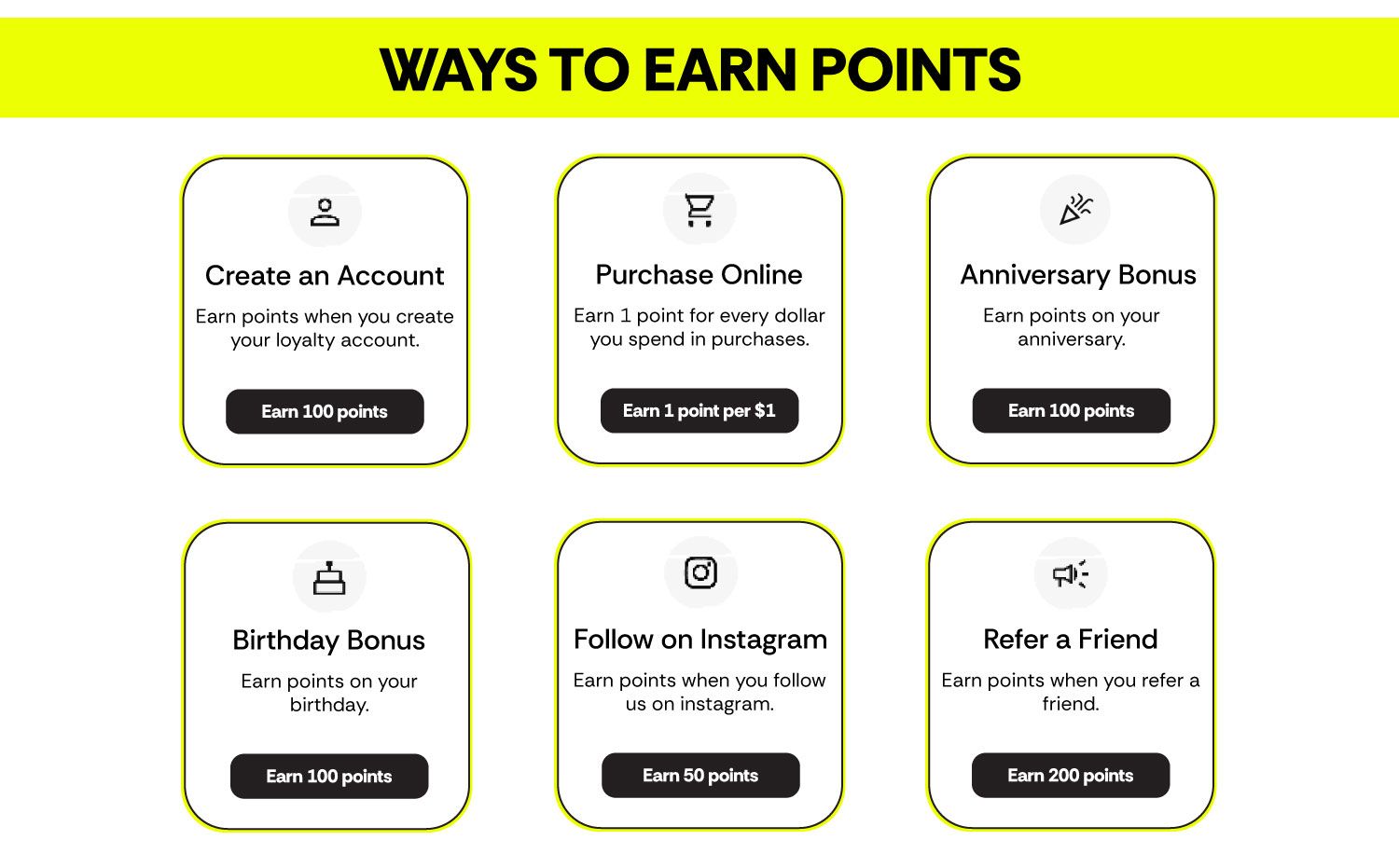 WAYS TO EARN POINTS

Create an Account

Earn points when you create your loyalty account.

Earn 100 points

Purchase Online

Earn 1 point for every dollar you spend in purchases.

Earn 1 point per $1

Anniversary Bonus

Earn points on your anniversary.

Earn 100 points

Birthday Bonus

Earn points on your birthday.

Earn 100 points

Follow on Instagram

Earn points when you follow us on instagram.

Earn 50 points

Refer a Friend

Earn points when you refer a friend.

Earn 200 points